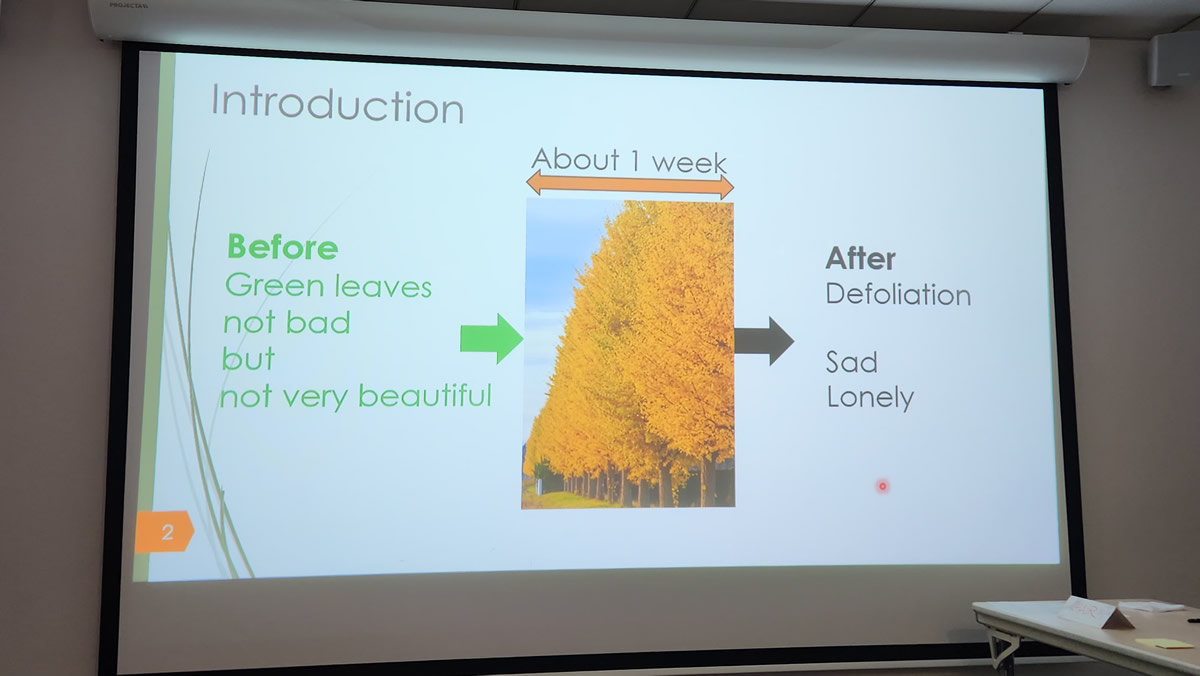 Introduction

About 1 week

Before
Green leaves
not bad
but
not very beautiful

After
Defoliation

Sad
Lonely

2